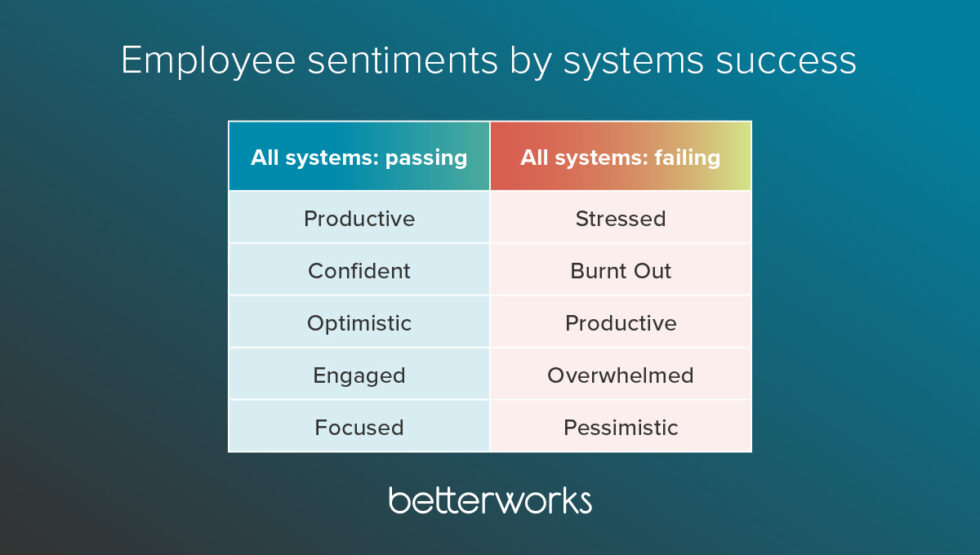 Employee sentiments by systems success

| All systems: passing | All systems: failing |
|---|---|
| Productive | Stressed |
| Confident | Burnt Out |
| Optimistic | Productive |
| Engaged | Overwhelmed |
| Focused | Pessimistic |

betterworks